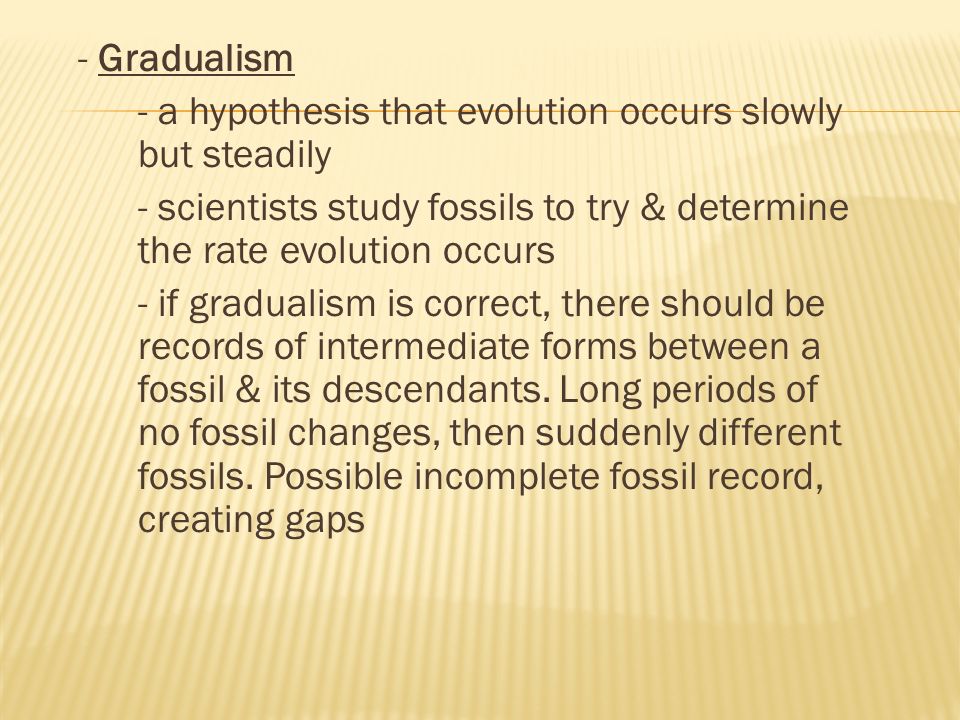 - Gradualism

- a hypothesis that evolution occurs slowly but steadily

- scientists study fossils to try & determine the rate evolution occurs

- if gradualism is correct, there should be records of intermediate forms between a fossil & its descendants. Long periods of no fossil changes, then suddenly different fossils. Possible incomplete fossil record, creating gaps